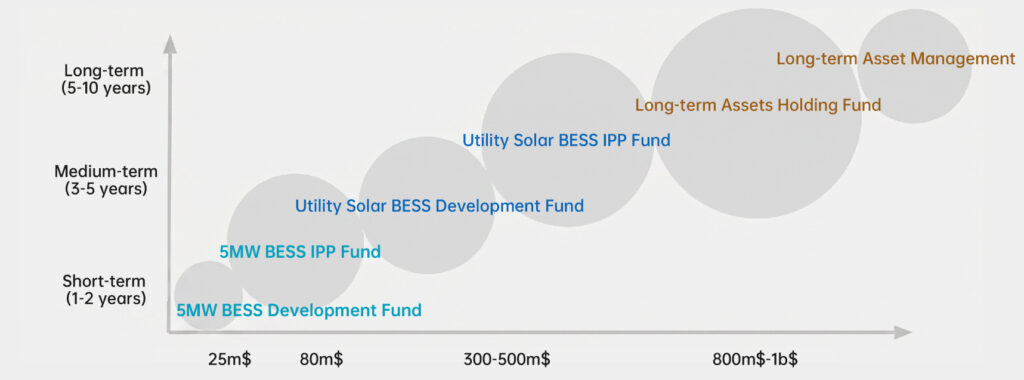 Long-term (5-10 years)

Medium-term (3-5 years)

Short-term (1-2 years)

Long-term Asset Management

Long-term Assets Holding Fund

Utility Solar BESS IPP Fund

Utility Solar BESS Development Fund

5MW BESS IPP Fund

5MW BESS Development Fund

25m$ 80m$ 300-500m$ 800m$-1b$